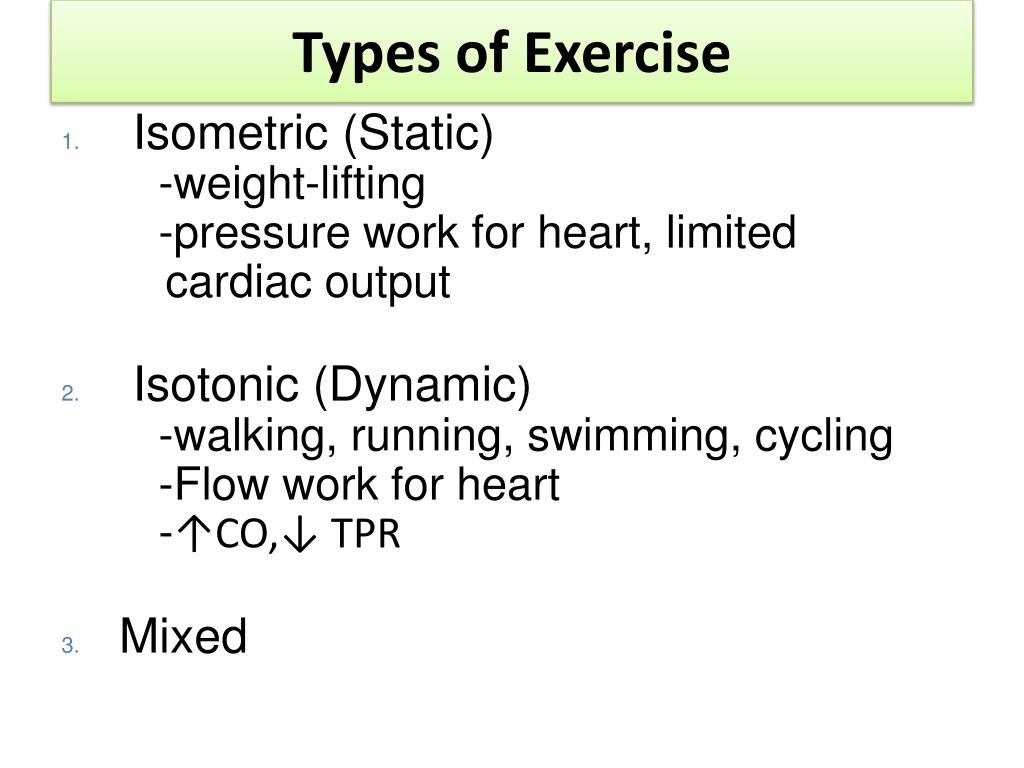 Types of Exercise

1. Isometric (Static)
-weight-lifting
-pressure work for heart, limited cardiac output

2. Isotonic (Dynamic)
-walking, running, swimming, cycling
-Flow work for heart
-↑CO,↓ TPR

3. Mixed